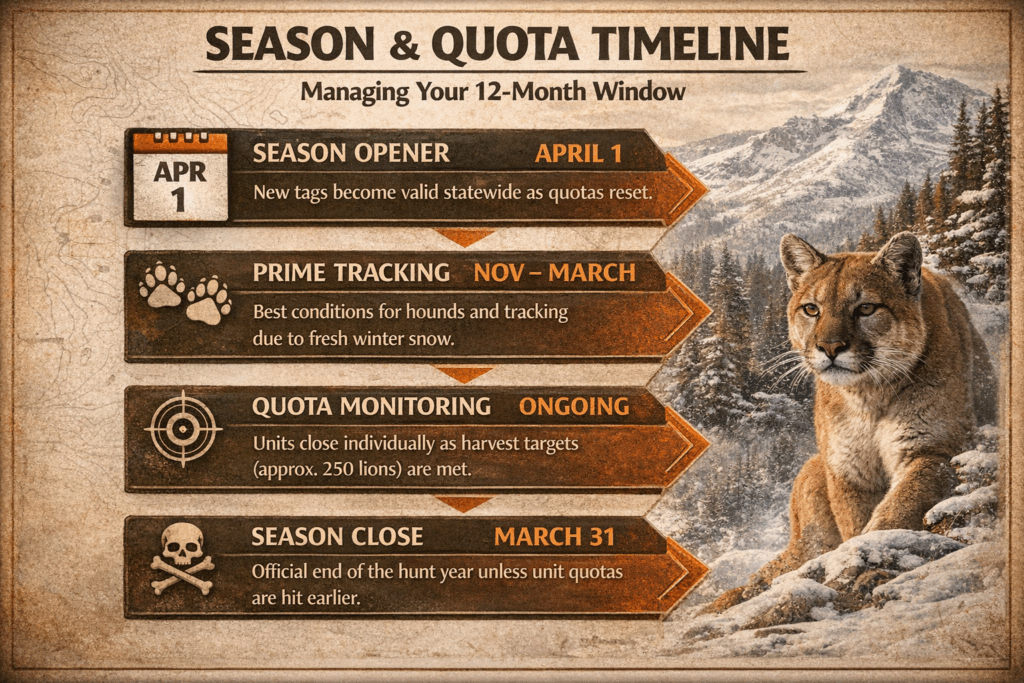 SEASON & QUOTA TIMELINE

Managing Your 12-Month Window

APR 1

SEASON OPENER APRIL 1

New tags become valid statewide as quotas reset.

PRIME TRACKING NOV – MARCH

Best conditions for hounds and tracking due to fresh winter snow.

QUOTA MONITORING ONGOING

Units close individually as harvest targets (approx. 250 lions) are met.

SEASON CLOSE MARCH 31

Official end of the hunt year unless unit quotas are hit earlier.